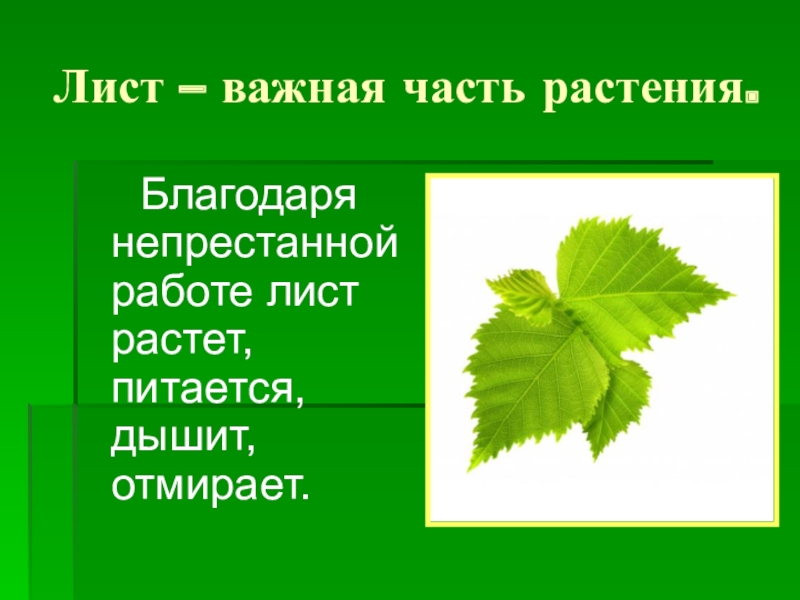 Лист – важная часть растения.

Благодаря непрестанной работе лист растет, питается, дышит, отмирает.